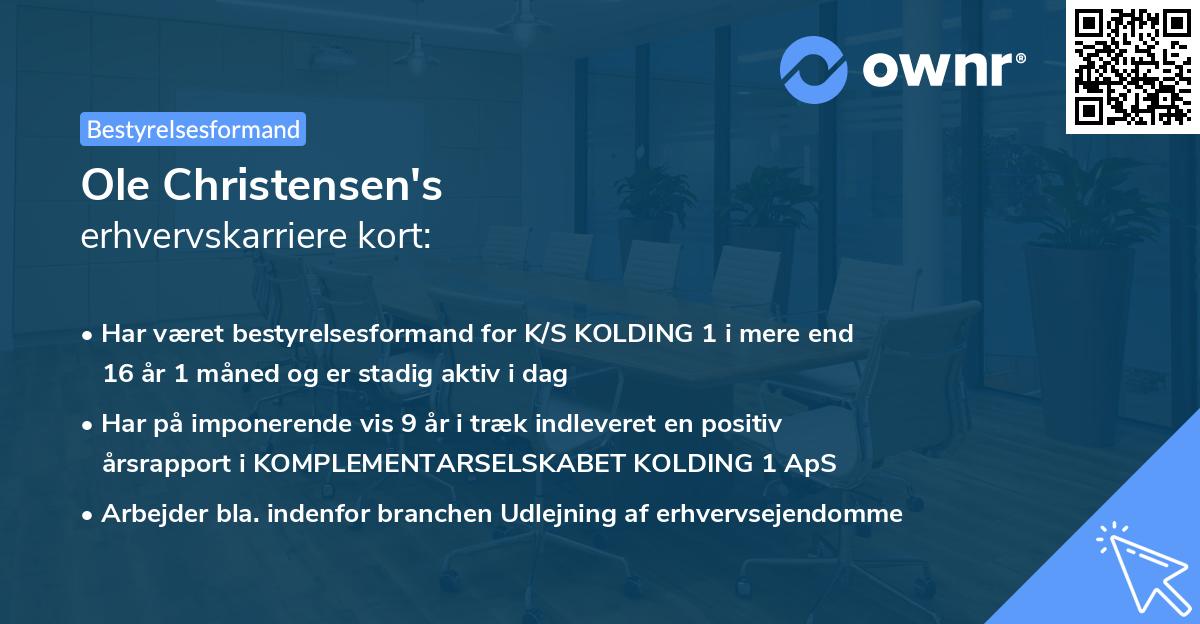 ownr®

Bestyrelsesformand

Ole Christensen's
erhvervskarriere kort:

• Har været bestyrelsesformand for K/S KOLDING 1 i mere end 16 år 1 måned og er stadig aktiv i dag

• Har på imponerende vis 9 år i træk indleveret en positiv årsrapport i KOMPLEMENTARSELSKABET KOLDING 1 ApS

• Arbejder bla. indenfor branchen Udlejning af erhvervsejendomme